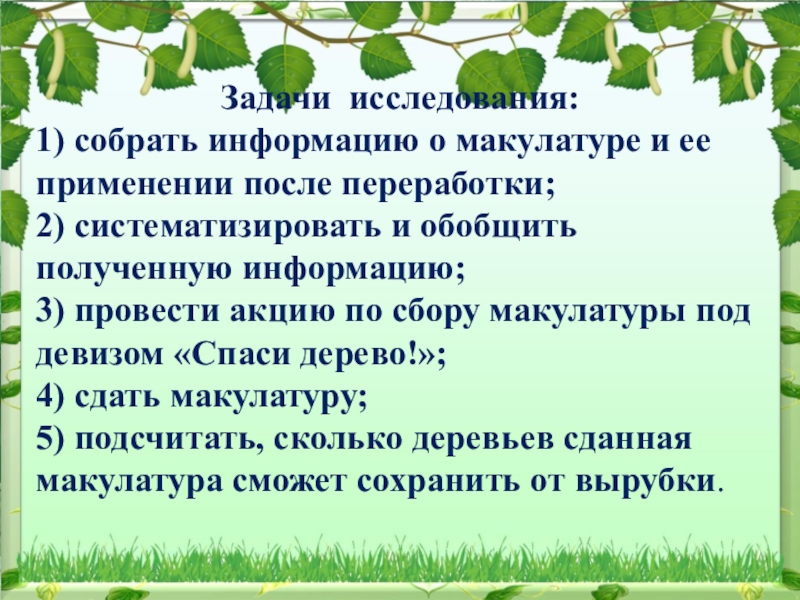 Задачи исследования:
1) собрать информацию о макулатуре и ее применении после переработки;
2) систематизировать и обобщить полученную информацию;
3) провести акцию по сбору макулатуры под девизом «Спаси дерево!»;
4) сдать макулатуру;
5) подсчитать, сколько деревьев сданная макулатура сможет сохранить от вырубки.